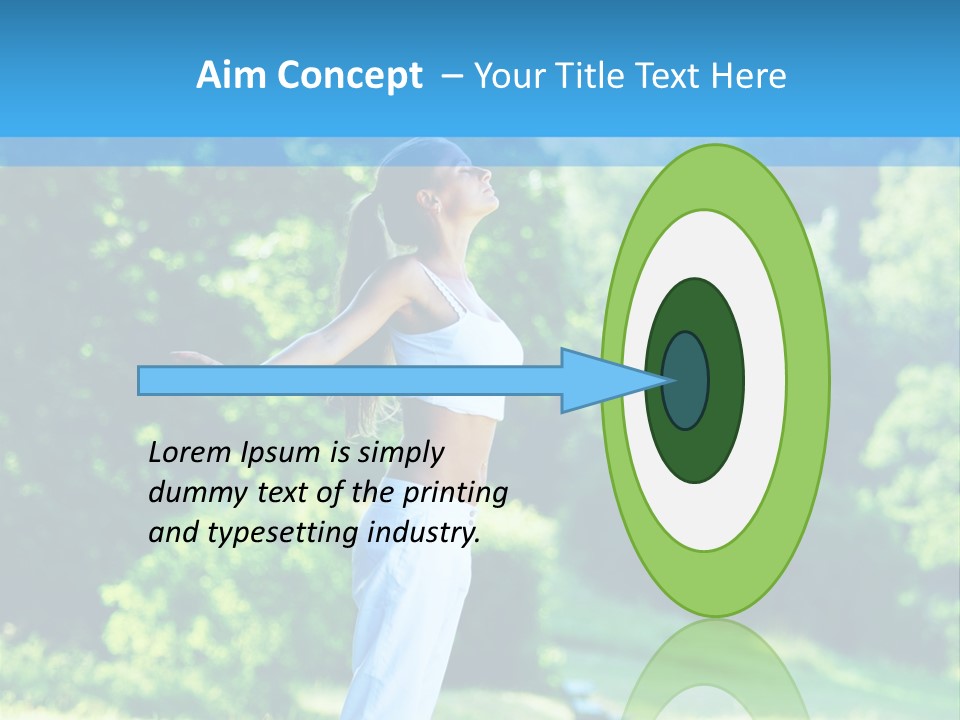 Aim Concept – Your Title Text Here

Lorem Ipsum is simply dummy text of the printing and typesetting industry.